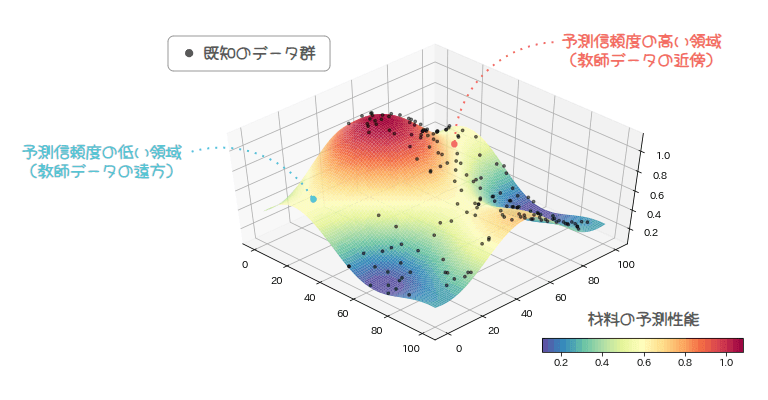 既知のデータ群

予測信頼度の高い領域
（教師データの近傍）

予測信頼度の低い領域
（教師データの遠方）

1.0
0.8
0.6
0.4
0.2

0
20
40
60
80
100

0
20
40
60
80
100

材料の予測性能

0.2
0.4
0.6
0.8
1.0